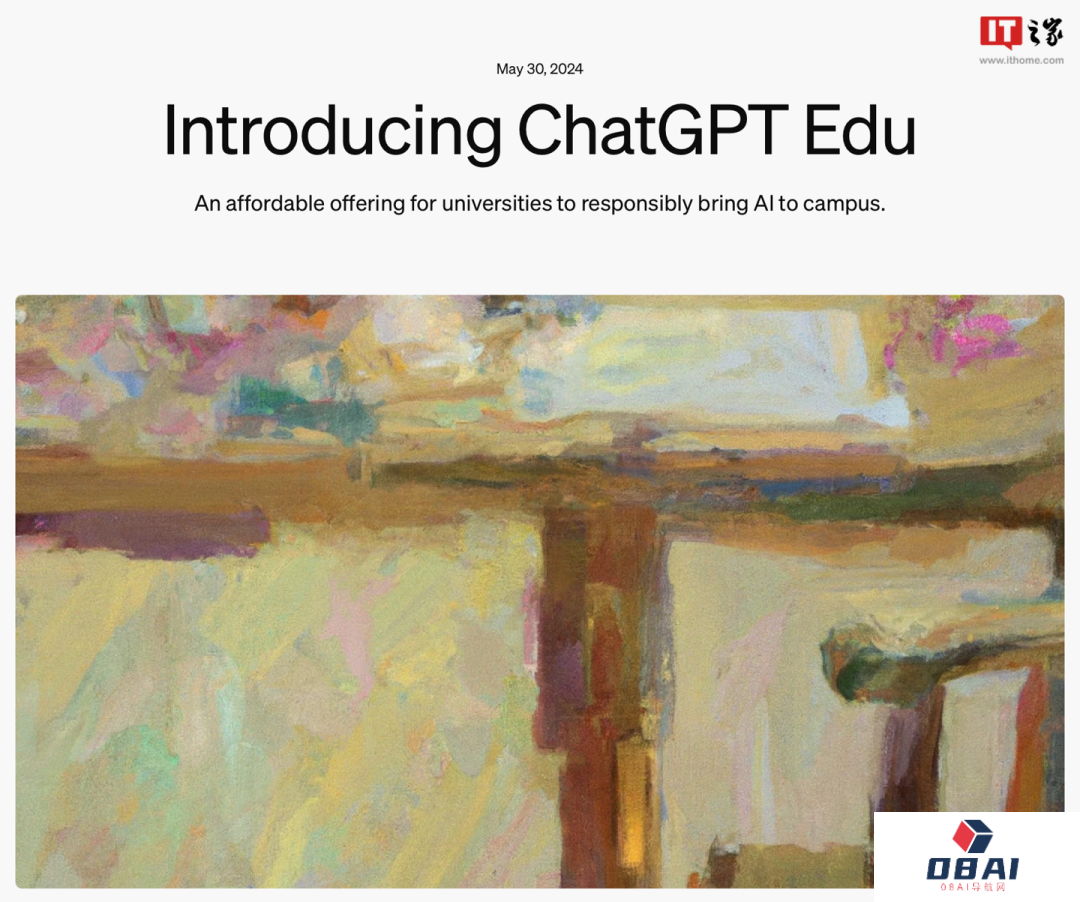 IT之家
www.ithome.com

May 30, 2024

Introducing ChatGPT Edu

An affordable offering for universities to responsibly bring AI to campus.

OBAI
OBAI导航网